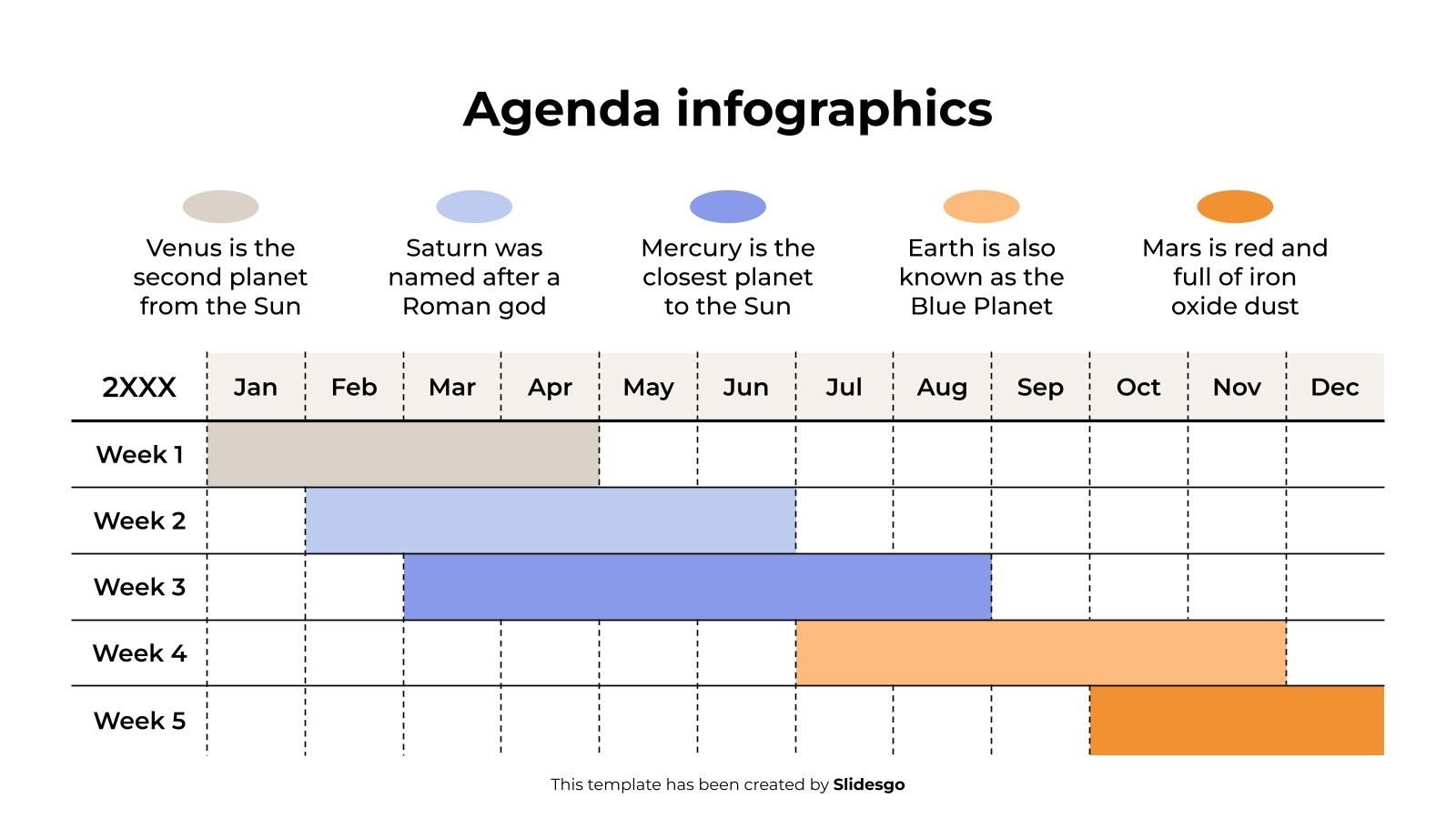 Agenda infographics

Venus is the second planet from the Sun

Saturn was named after a Roman god

Mercury is the closest planet to the Sun

Earth is also known as the Blue Planet

Mars is red and full of iron oxide dust

| 2XXX | Jan | Feb | Mar | Apr | May | Jun | Jul | Aug | Sep | Oct | Nov | Dec |
|---|---|---|---|---|---|---|---|---|---|---|---|---|
| Week 1 | | | | | | | | | | | | |
| Week 2 | | | | | | | | | | | | |
| Week 3 | | | | | | | | | | | | |
| Week 4 | | | | | | | | | | | | |
| Week 5 | | | | | | | | | | | | |

This template has been created by Slidesgo